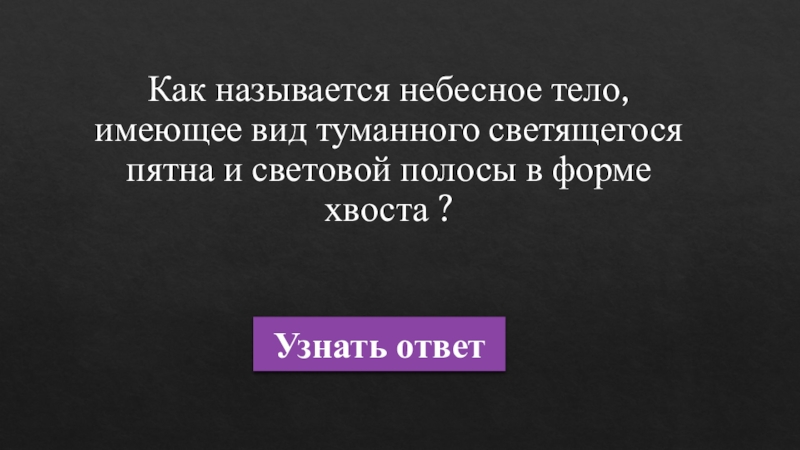 Как называется небесное тело, имеющее вид туманного светящегося пятна и световой полосы в форме хвоста ?

Узнать ответ